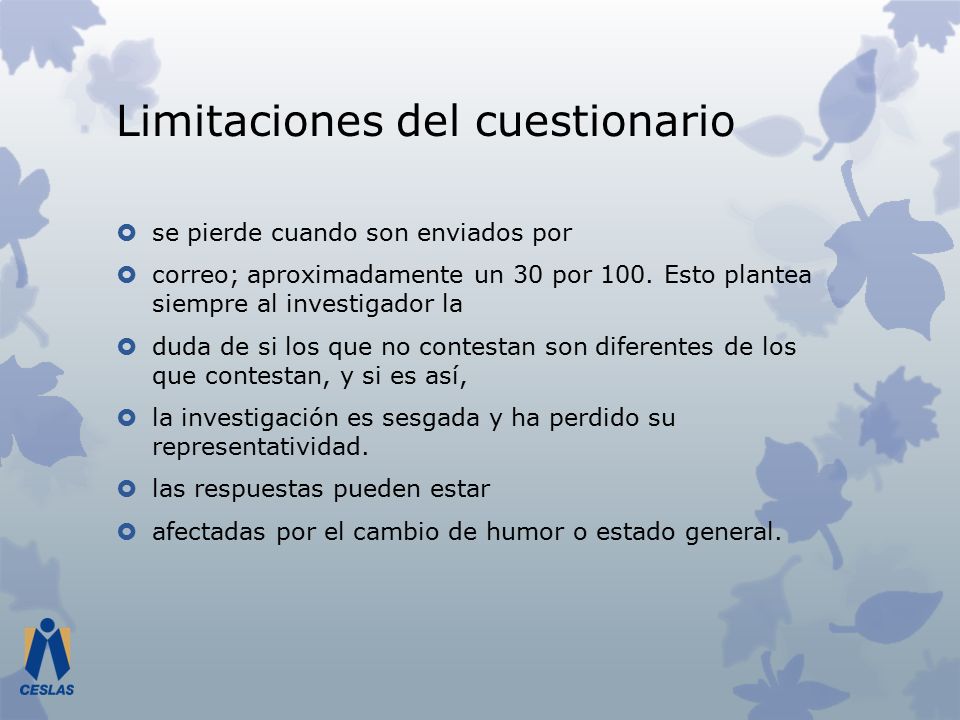 Limitaciones del cuestionario

se pierde cuando son enviados por

correo; aproximadamente un 30 por 100. Esto plantea siempre al investigador la

duda de si los que no contestan son diferentes de los que contestan, y si es así,

la investigación es sesgada y ha perdido su representatividad.

las respuestas pueden estar

afectadas por el cambio de humor o estado general.

CESLAS